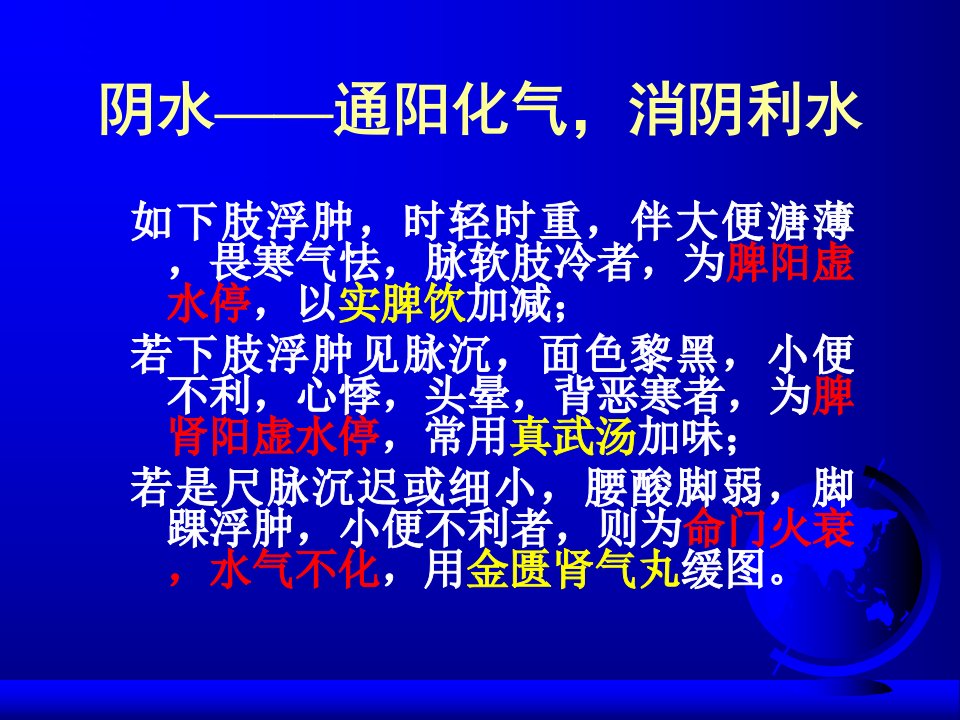 阴水——通阳化气，消阴利水

如下肢浮肿，时轻时重，伴大便溏薄，畏寒气怯，脉软肢冷者，为脾阳虚水停，以实脾饮加减；

若下肢浮肿见脉沉，面色黎黑，小便不利，心悸，头晕，背恶寒者，为脾肾阳虚水停，常用真武汤加味；

若是尺脉沉迟或细小，腰酸脚弱，脚踝浮肿，小便不利者，则为命门火衰，水气不化，用金匮肾气丸缓图。